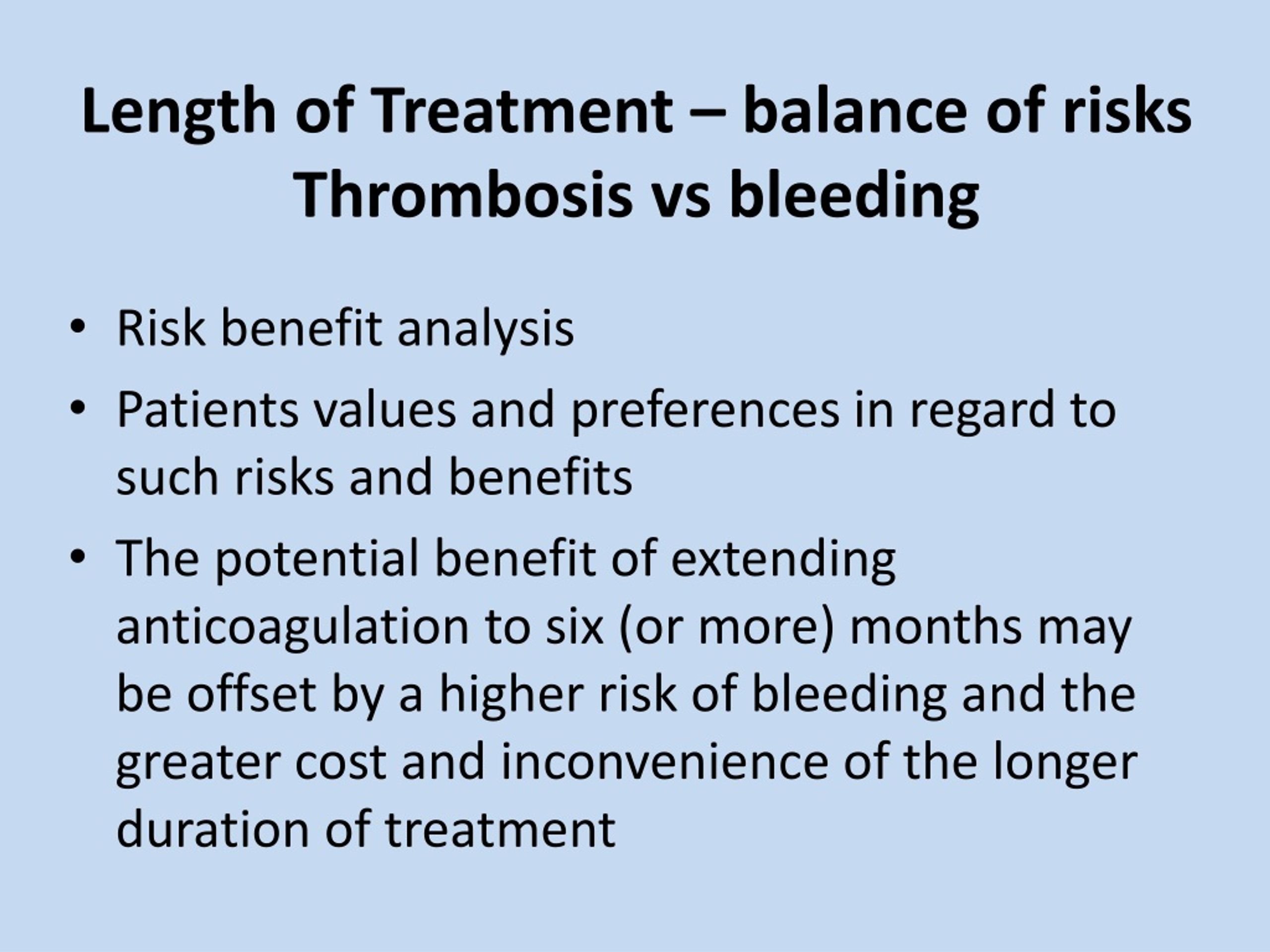 Length of Treatment – balance of risks
Thrombosis vs bleeding

• Risk benefit analysis
• Patients values and preferences in regard to such risks and benefits
• The potential benefit of extending anticoagulation to six (or more) months may be offset by a higher risk of bleeding and the greater cost and inconvenience of the longer duration of treatment